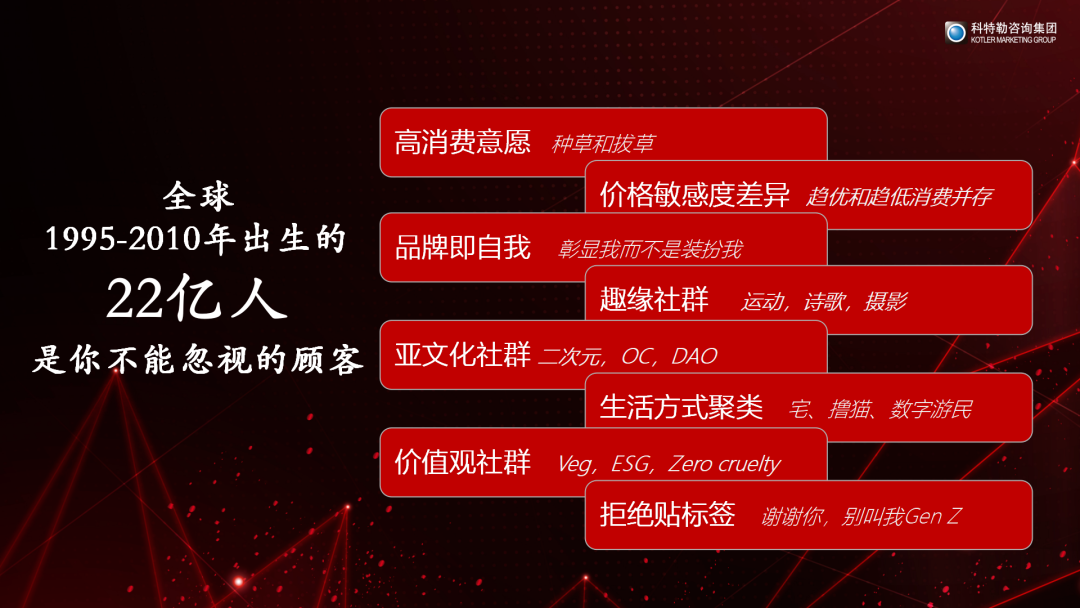 科特勒咨询集团
KOTLER MARKETING GROUP

全球
1995-2010年出生的
22亿人
是你不能忽视的顾客

高消费意愿 种草和拔草

价格敏感度差异 趋优和趋低消费并存

品牌即自我 彰显我而不是装扮我

趣缘社群 运动，诗歌，摄影

亚文化社群 二次元，OC，DAO

生活方式聚类 宅、撸猫、数字游民

价值观社群 Veg，ESG，Zero cruelty

拒绝贴标签 谢谢你，别叫我Gen Z